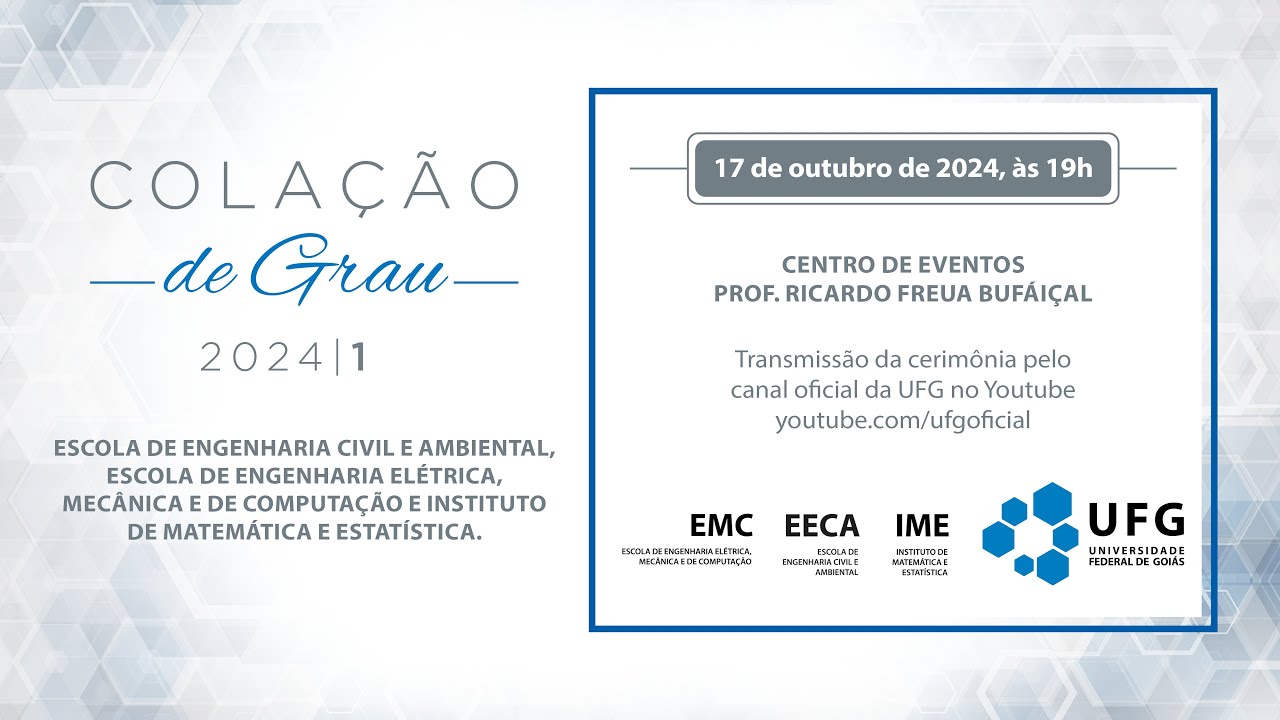 COLAÇÃO
de Grau
2024|1

ESCOLA DE ENGENHARIA CIVIL E AMBIENTAL, ESCOLA DE ENGENHARIA ELÉTRICA, MECÂNICA E DE COMPUTAÇÃO E INSTITUTO DE MATEMÁTICA E ESTATÍSTICA.

17 de outubro de 2024, às 19h

CENTRO DE EVENTOS
PROF. RICARDO FREUA BUFÁIÇAL

Transmissão da cerimônia pelo canal oficial da UFG no Youtube
youtube.com/ufgoficial

EMC
ESCOLA DE ENGENHARIA ELÉTRICA, MECÂNICA E DE COMPUTAÇÃO

EECA
ESCOLA DE ENGENHARIA CIVIL E AMBIENTAL

IME
INSTITUTO DE MATEMÁTICA E ESTATÍSTICA

UFG
UNIVERSIDADE FEDERAL DE GOIÁS